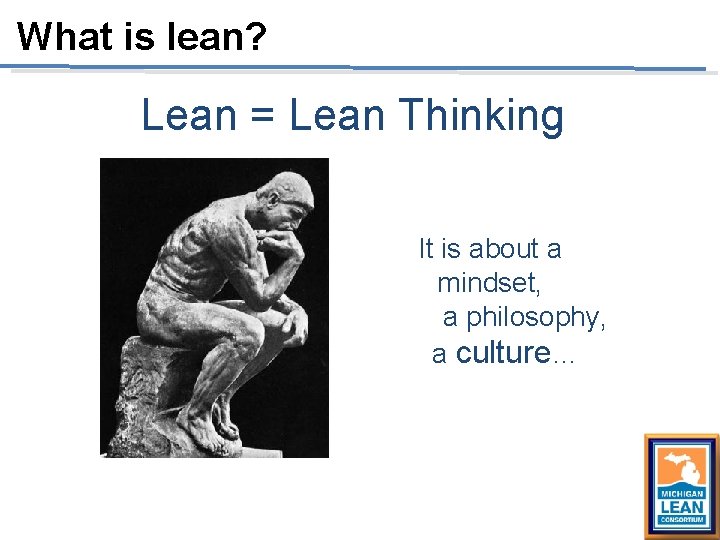 What is lean?

Lean = Lean Thinking

It is about a
mindset,
a philosophy,
a culture...

MICHIGAN
LEAN
CONSORTIUM